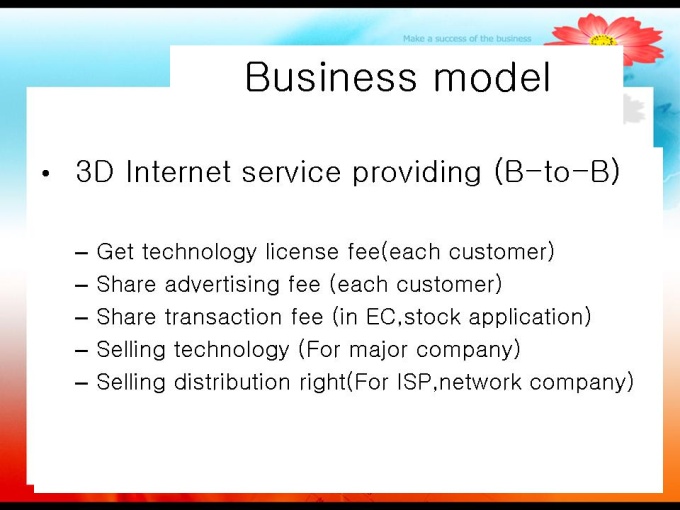 Make a success of the business

Business model

• 3D Internet service providing (B-to-B)

– Get technology license fee(each customer)
– Share advertising fee (each customer)
– Share transaction fee (in EC,stock application)
– Selling technology (For major company)
– Selling distribution right(For ISP,network company)